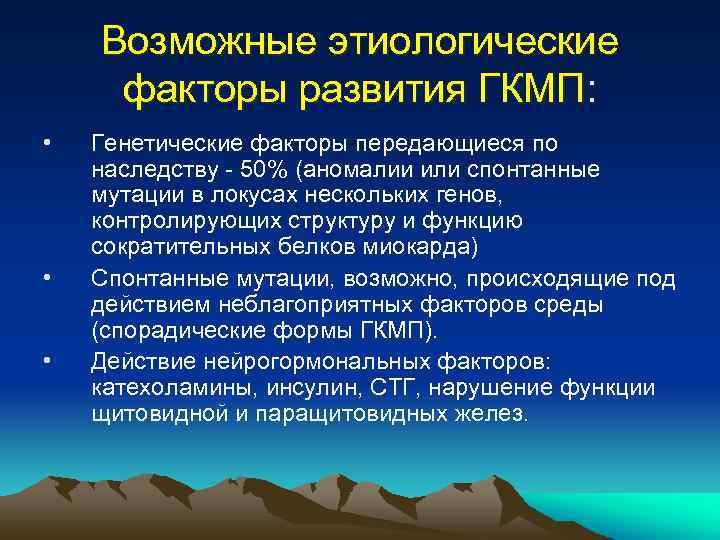 Возможные этиологические факторы развития ГКМП:

• Генетические факторы передающиеся по наследству - 50% (аномалии или спонтанные мутации в локусах нескольких генов, контролирующих структуру и функцию сократительных белков миокарда)

• Спонтанные мутации, возможно, происходящие под действием неблагоприятных факторов среды (спорадические формы ГКМП).

• Действие нейрогормональных факторов: катехоламины, инсулин, СТГ, нарушение функции щитовидной и паращитовидных желез.